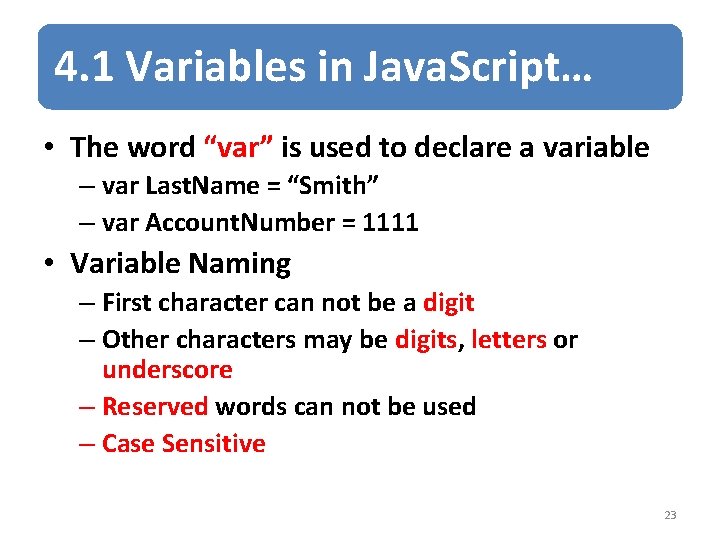 4.1 Variables in JavaScript…

• The word “var” is used to declare a variable
– var LastName = “Smith”
– var AccountNumber = 1111

• Variable Naming
– First character can not be a digit
– Other characters may be digits, letters or underscore
– Reserved words can not be used
– Case Sensitive

23